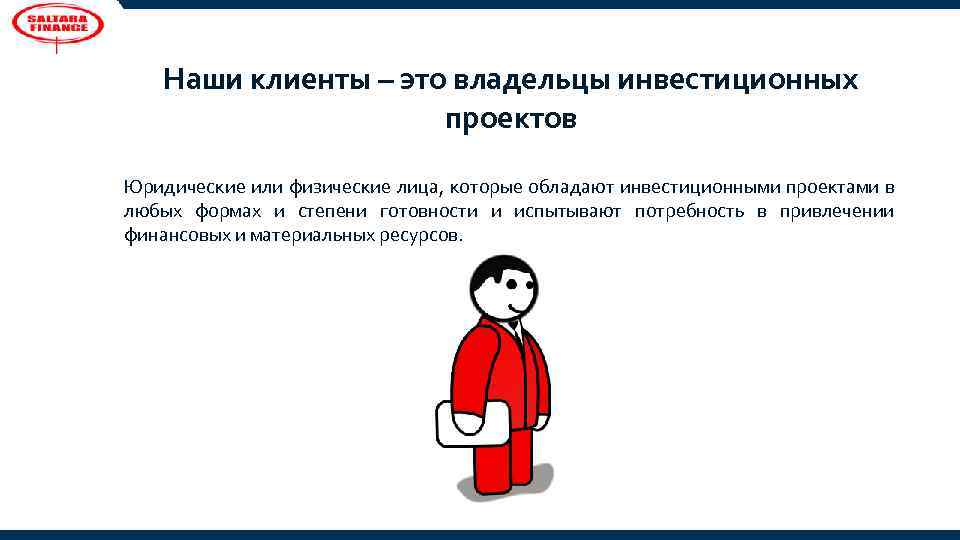 SALTARA FINANCE

Наши клиенты – это владельцы инвестиционных проектов

Юридические или физические лица, которые обладают инвестиционными проектами в любых формах и степени готовности и испытывают потребность в привлечении финансовых и материальных ресурсов.